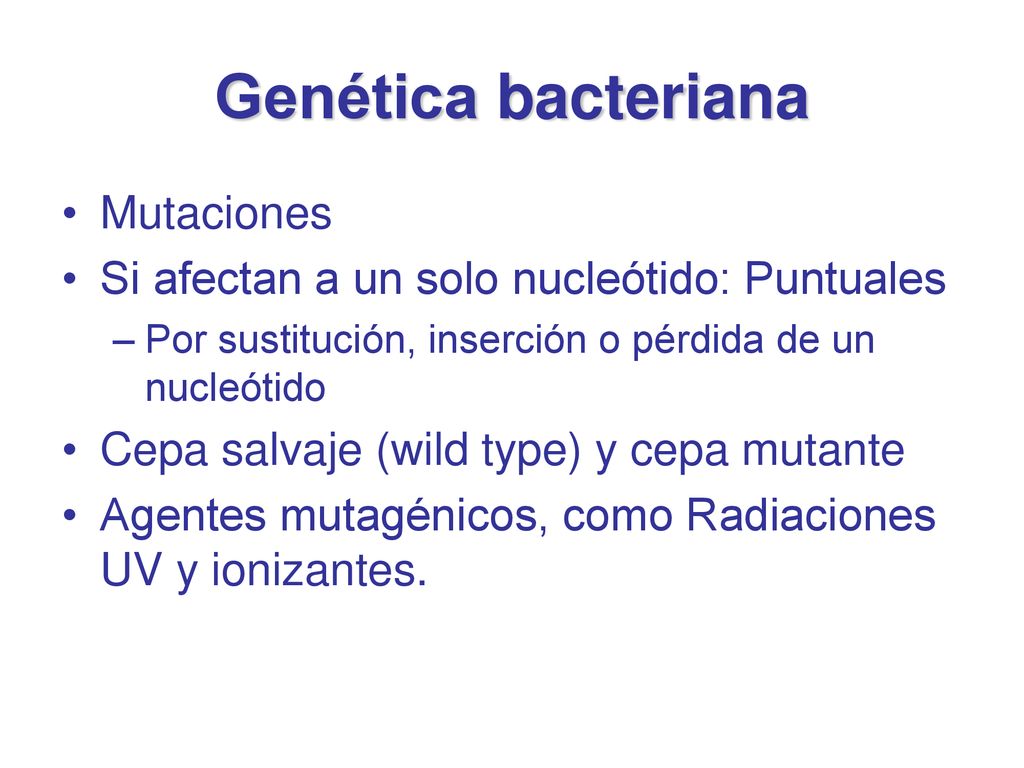 Genética bacteriana

• Mutaciones
• Si afectan a un solo nucleótido: Puntuales
– Por sustitución, inserción o pérdida de un nucleótido
• Cepa salvaje (wild type) y cepa mutante
• Agentes mutagénicos, como Radiaciones UV y ionizantes.